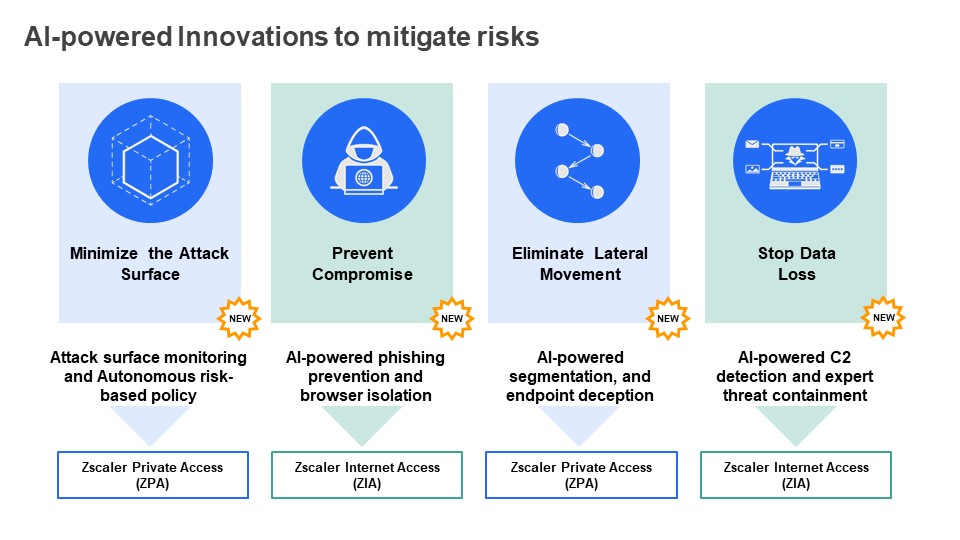 AI-powered Innovations to mitigate risks

Minimize the Attack Surface

NEW

Attack surface monitoring and Autonomous risk-based policy

Zscaler Private Access (ZPA)

Prevent Compromise

NEW

AI-powered phishing prevention and browser isolation

Zscaler Internet Access (ZIA)

Eliminate Lateral Movement

NEW

AI-powered segmentation, and endpoint deception

Zscaler Private Access (ZPA)

Stop Data Loss

NEW

AI-powered C2 detection and expert threat containment

Zscaler Internet Access (ZIA)